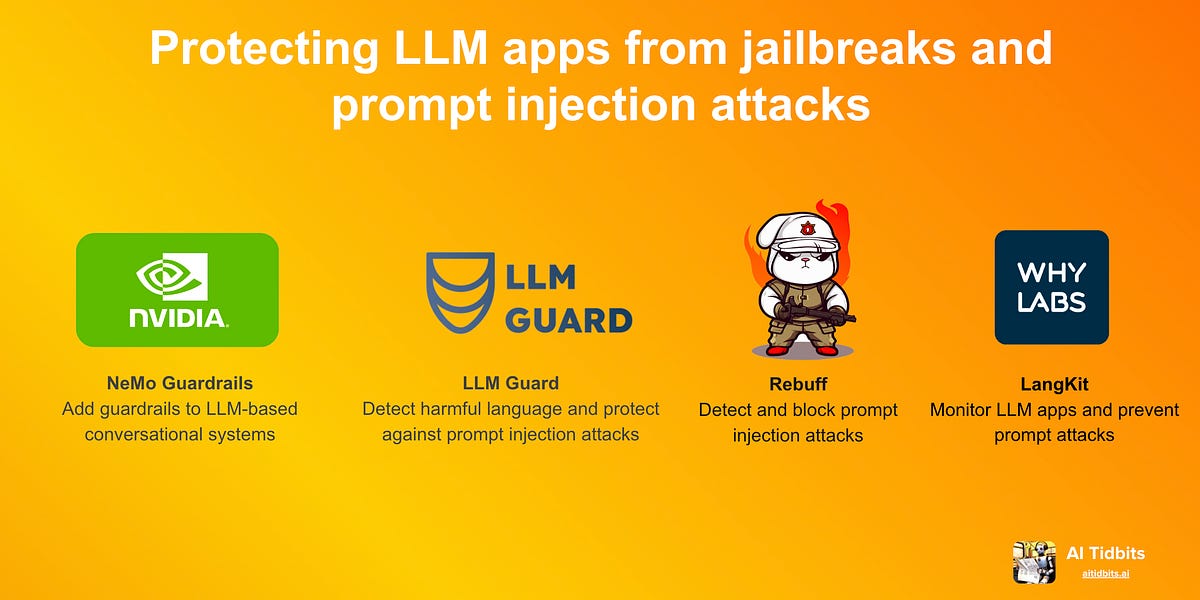 Protecting LLM apps from jailbreaks and prompt injection attacks

NVIDIA.

NeMo Guardrails
Add guardrails to LLM-based conversational systems

LLM GUARD

LLM Guard
Detect harmful language and protect against prompt injection attacks

Rebuff
Detect and block prompt injection attacks

WHY LABS

LangKit
Monitor LLM apps and prevent prompt attacks

AI Tidbits
aitidbits.ai